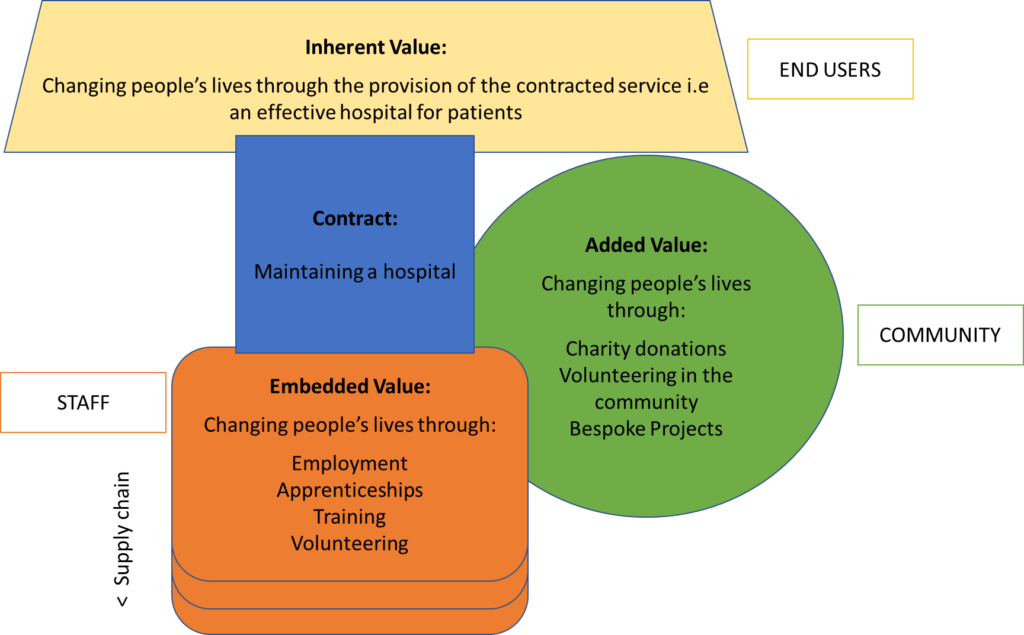 **Inherent Value:**

Changing people's lives through the provision of the contracted service i.e an effective hospital for patients

END USERS

**Contract:**

Maintaining a hospital

**Added Value:**

Changing people's lives through:

Charity donations
Volunteering in the community
Bespoke Projects

COMMUNITY

STAFF

**Embedded Value:**

Changing people's lives through:

Employment
Apprenticeships
Training
Volunteering

< Supply chain